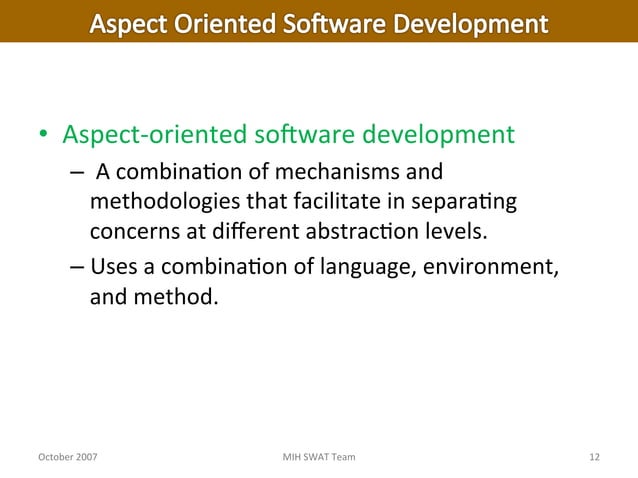 Aspect Oriented Software Development

• Aspect-oriented software development
– A combination of mechanisms and methodologies that facilitate in separating concerns at different abstraction levels.
– Uses a combination of language, environment, and method.

October 2007
MIH SWAT Team
12